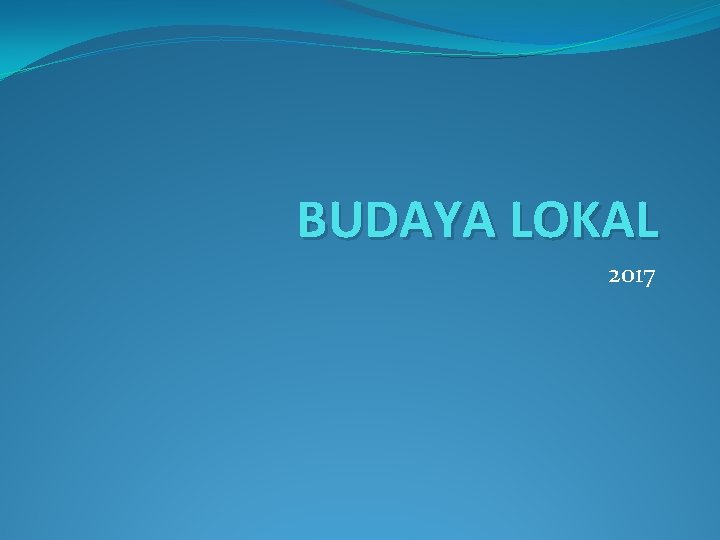 BUDAYA LOKAL

2017